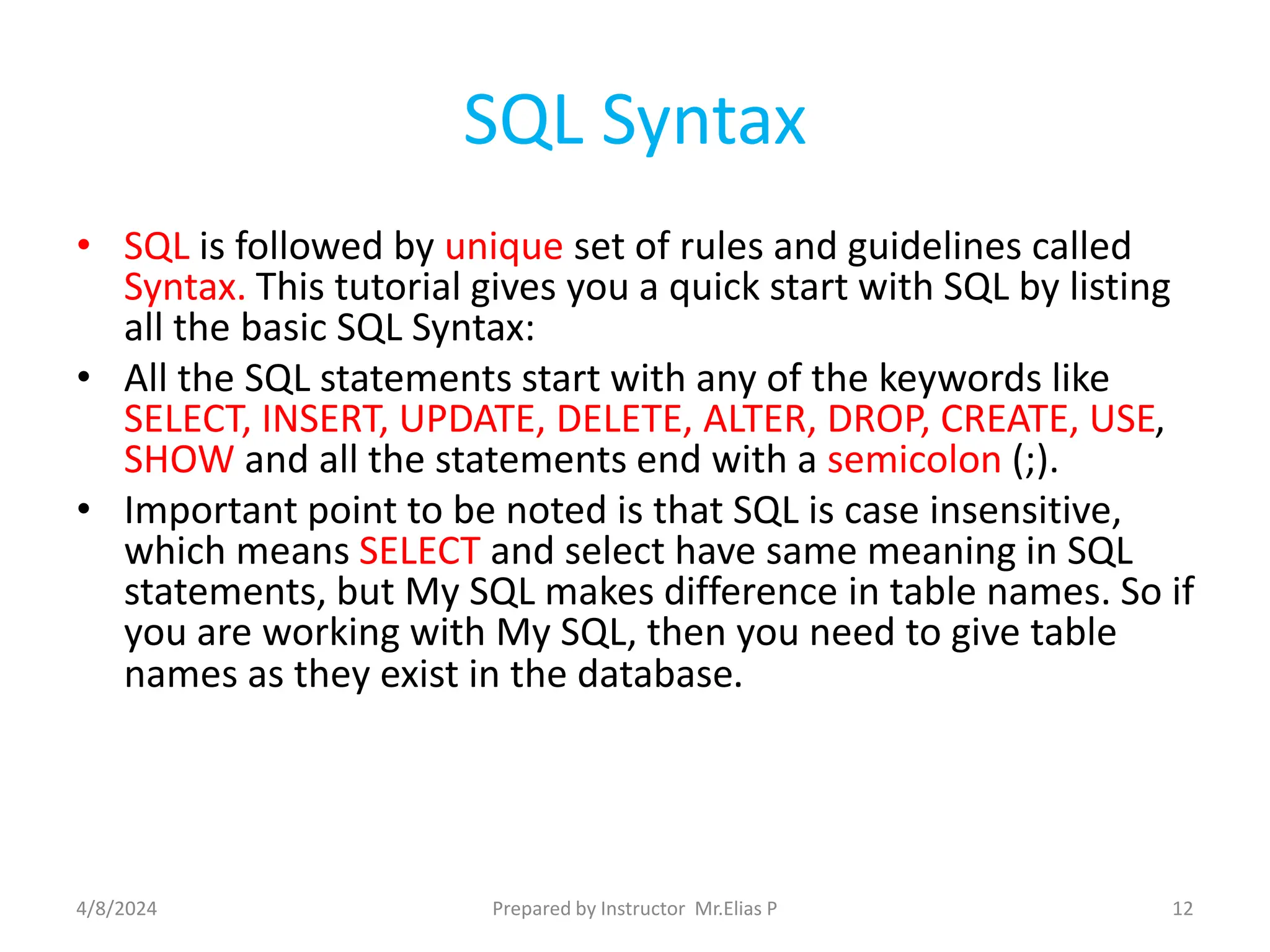 SQL Syntax

• SQL is followed by unique set of rules and guidelines called Syntax. This tutorial gives you a quick start with SQL by listing all the basic SQL Syntax:
• All the SQL statements start with any of the keywords like SELECT, INSERT, UPDATE, DELETE, ALTER, DROP, CREATE, USE, SHOW and all the statements end with a semicolon (;).
• Important point to be noted is that SQL is case insensitive, which means SELECT and select have same meaning in SQL statements, but My SQL makes difference in table names. So if you are working with My SQL, then you need to give table names as they exist in the database.

4/8/2024
Prepared by Instructor Mr.Elias P
12